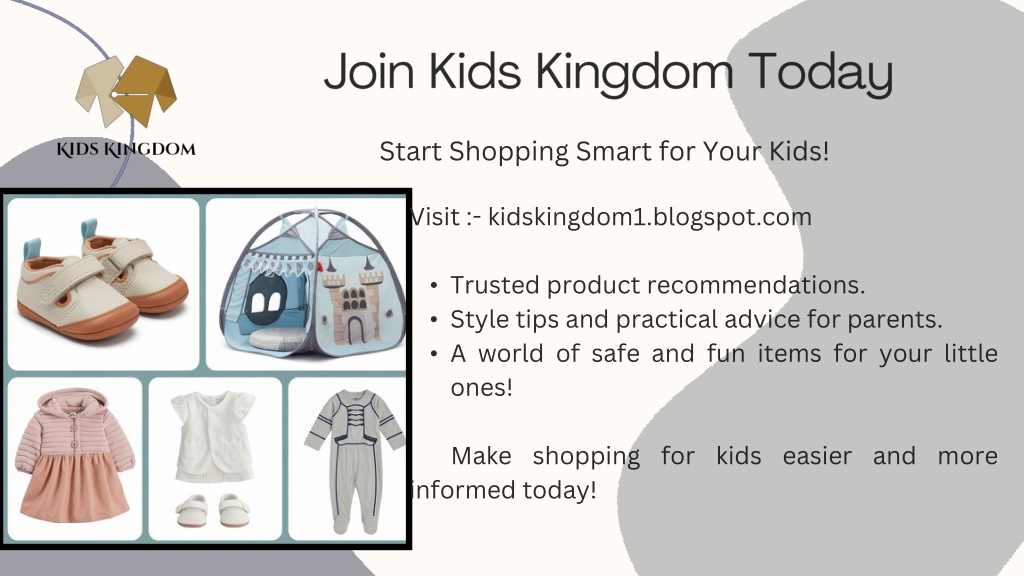 KIDS KINGDOM

Join Kids Kingdom Today

Start Shopping Smart for Your Kids!

Visit :- kidskingdom1.blogspot.com

• Trusted product recommendations.
• Style tips and practical advice for parents.
• A world of safe and fun items for your little ones!

Make shopping for kids easier and more informed today!